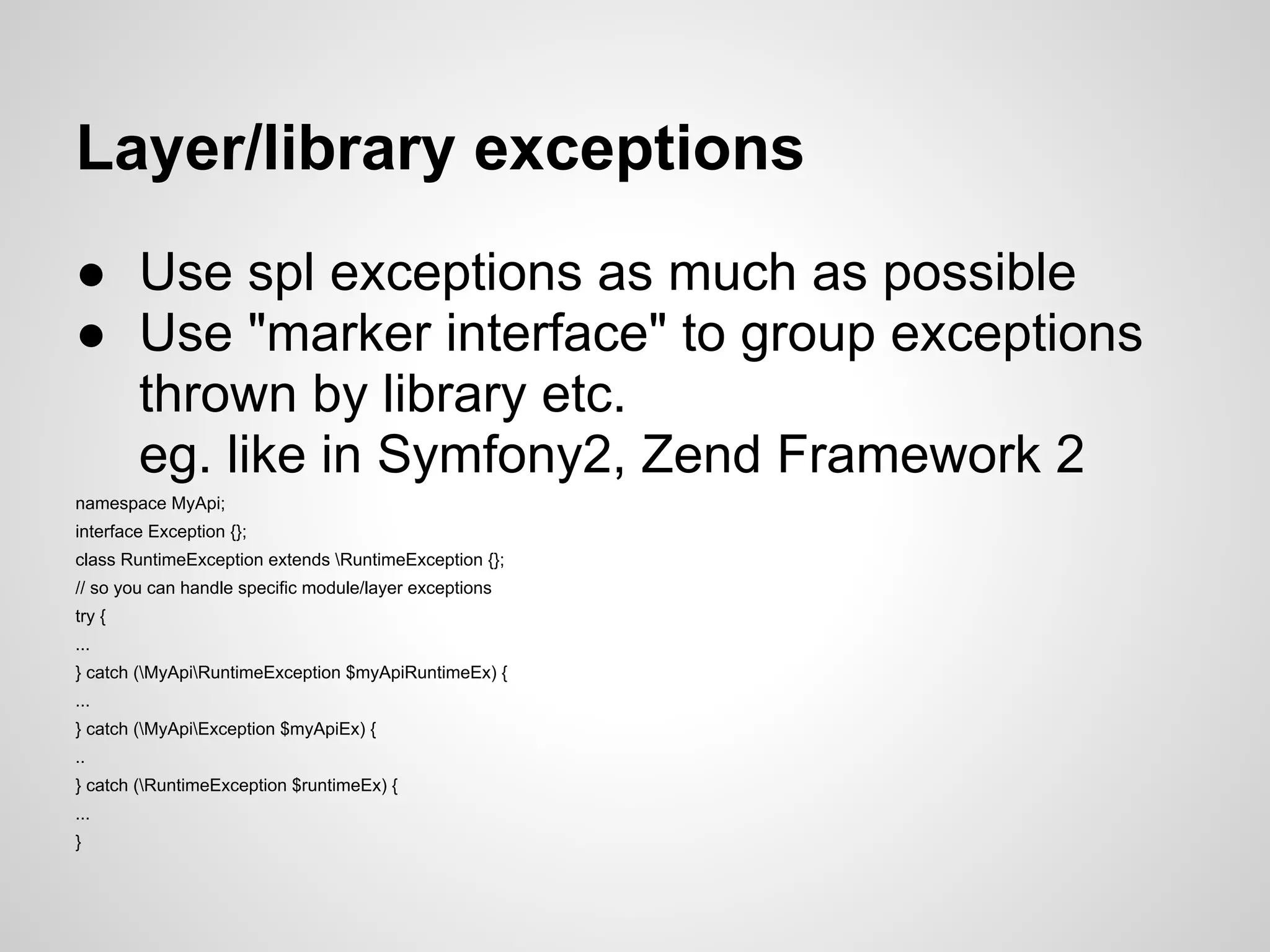 Layer/library exceptions

● Use spl exceptions as much as possible
● Use "marker interface" to group exceptions thrown by library etc.
eg. like in Symfony2, Zend Framework 2

namespace MyApi;
interface Exception {};
class RuntimeException extends \RuntimeException {};
// so you can handle specific module/layer exceptions
try {
...
} catch (\MyApi\RuntimeException $myApiRuntimeEx) {
...
} catch (\MyApi\Exception $myApiEx) {
..
} catch (\RuntimeException $runtimeEx) {
...
}